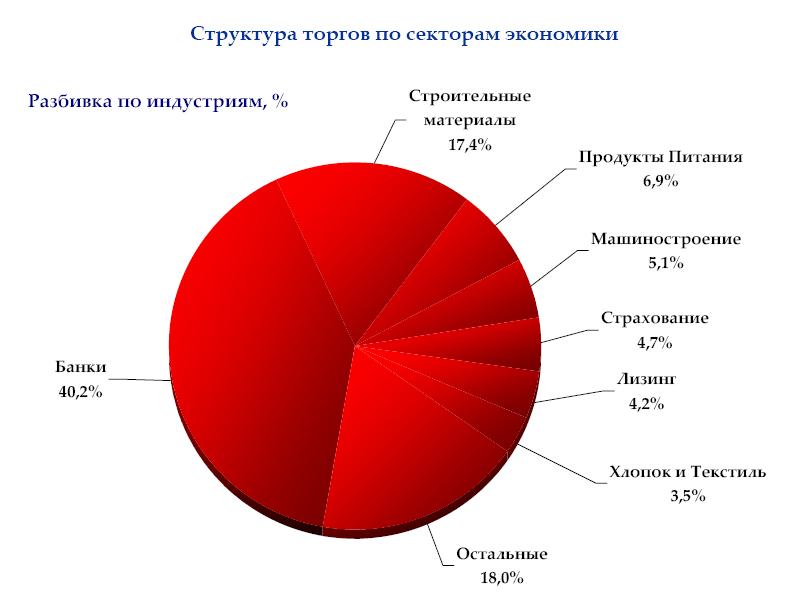 Структура торгов по секторам экономики

Разбивка по индустриям, %

Строительные материалы 17,4%

Продукты Питания 6,9%

Машиностроение 5,1%

Страхование 4,7%

Лизинг 4,2%

Хлопок и Текстиль 3,5%

Остальные 18,0%

Банки 40,2%